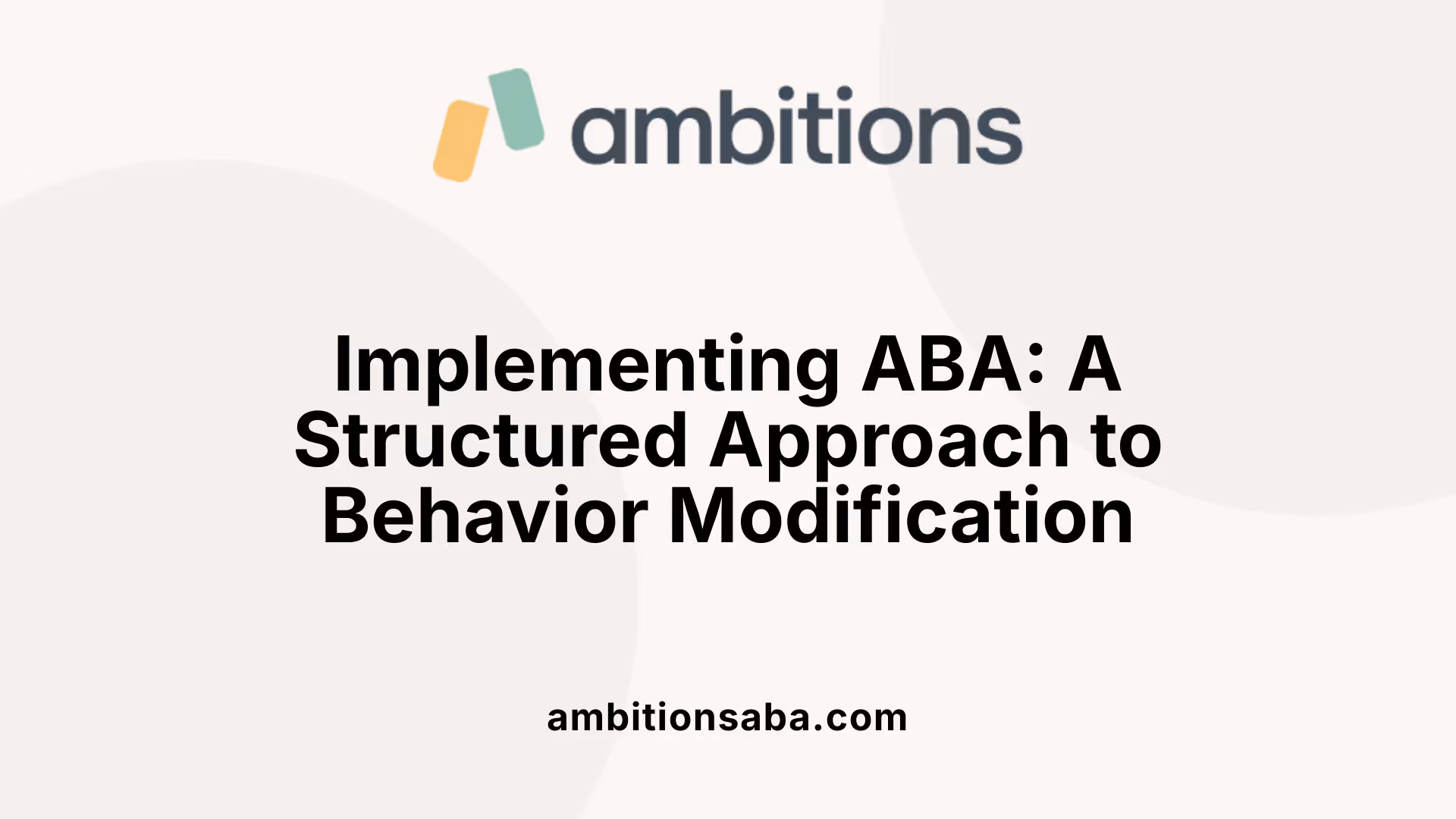 ambitions

Implementing ABA: A Structured Approach to Behavior Modification

ambitionsaba.com